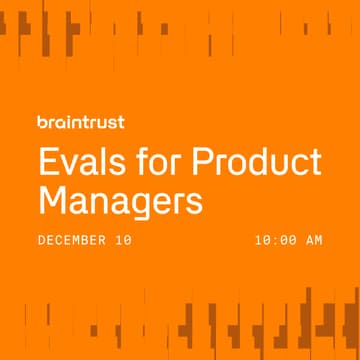 braintrust

Evals for Product Managers

DECEMBER 10

10:00 AM